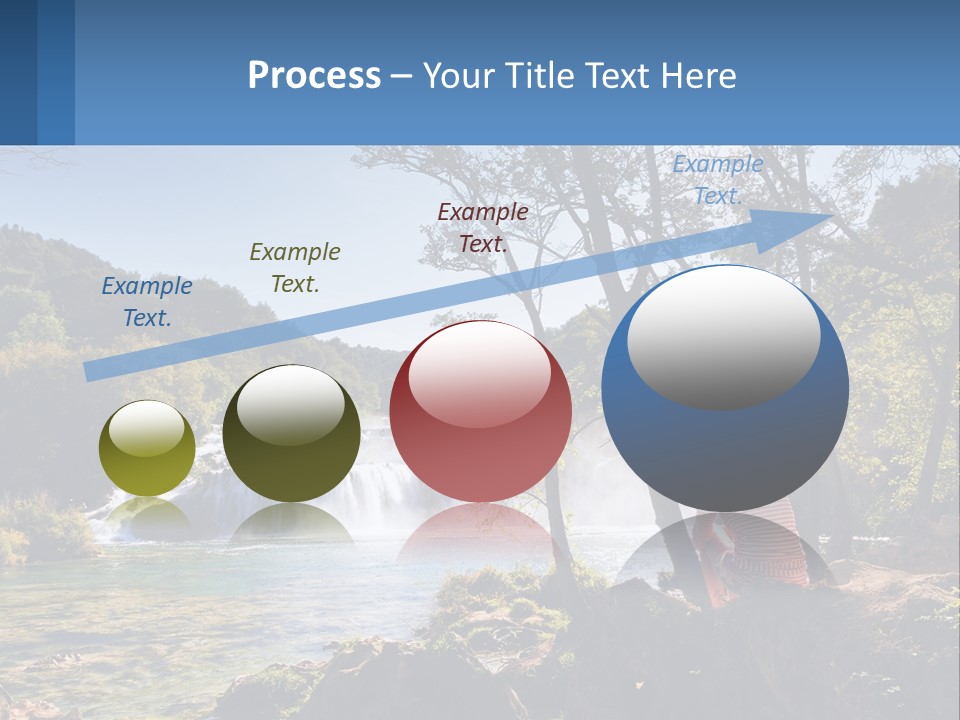 Process – Your Title Text Here

Example Text.

Example Text.

Example Text.

Example Text.